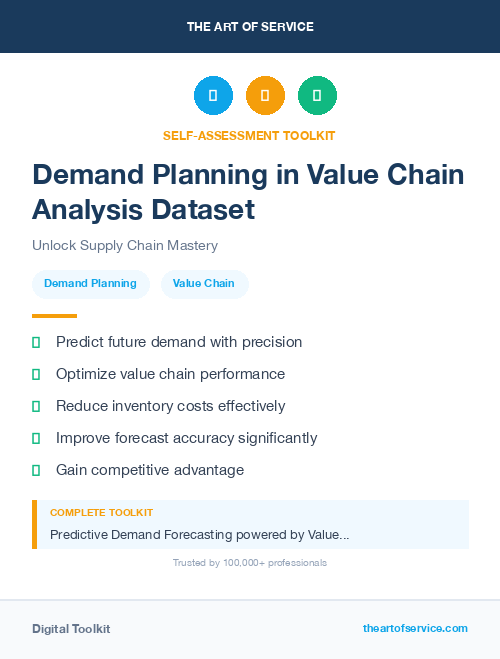 THE ART OF SERVICE

SELF-ASSESSMENT TOOLKIT

Demand Planning in Value Chain Analysis Dataset

Unlock Supply Chain Mastery

Demand Planning

Value Chain

Predict future demand with precision

Optimize value chain performance

Reduce inventory costs effectively

Improve forecast accuracy significantly

Gain competitive advantage

COMPLETE TOOLKIT

Predictive Demand Forecasting powered by Value...

Trusted by 100,000+ professionals

Digital Toolkit

theartofservice.com